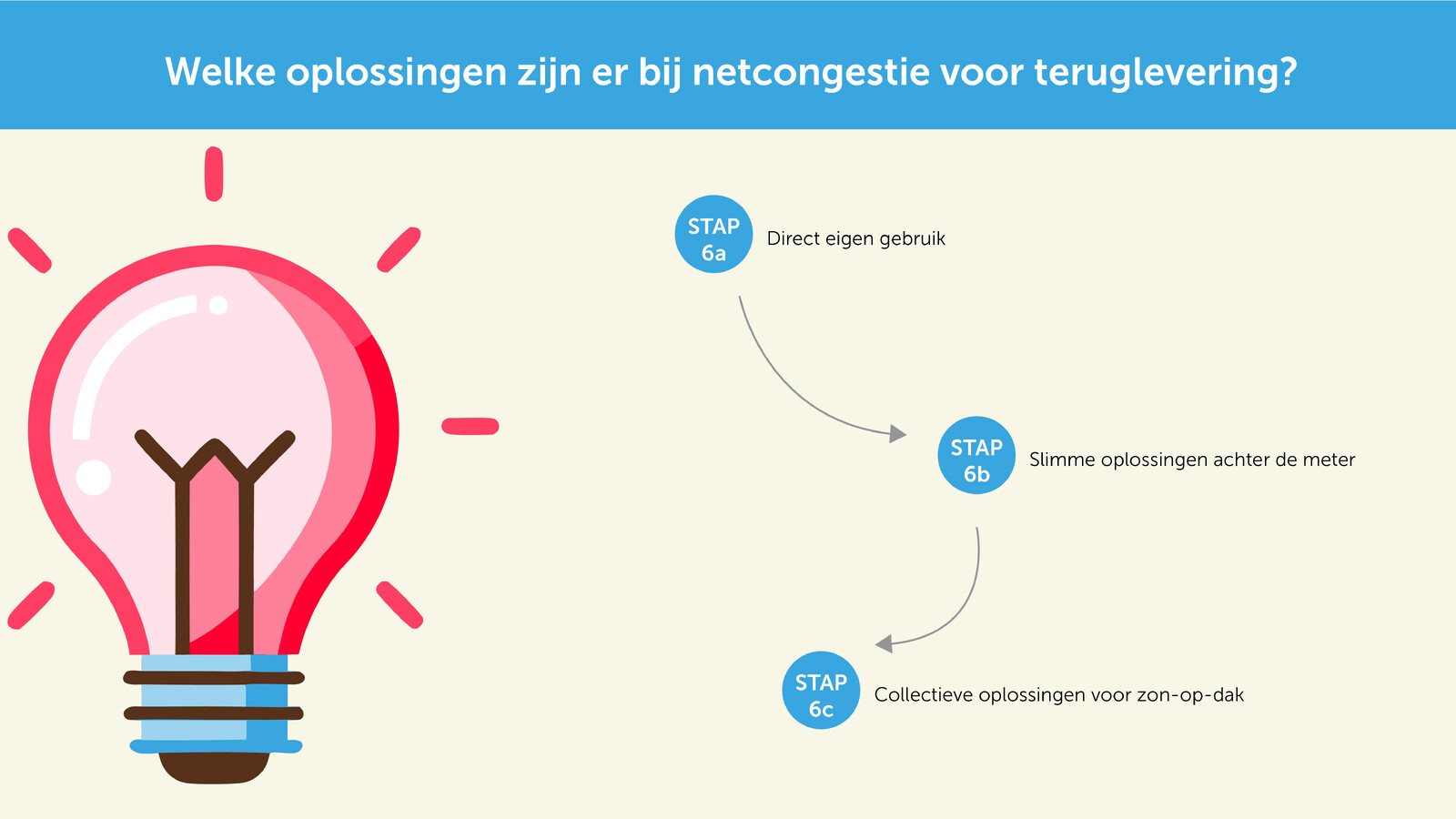 Welke oplossingen zijn er bij netcongestie voor teruglevering?

STAP 6a
Direct eigen gebruik

STAP 6b
Slimme oplossingen achter de meter

STAP 6c
Collectieve oplossingen voor zon-op-dak